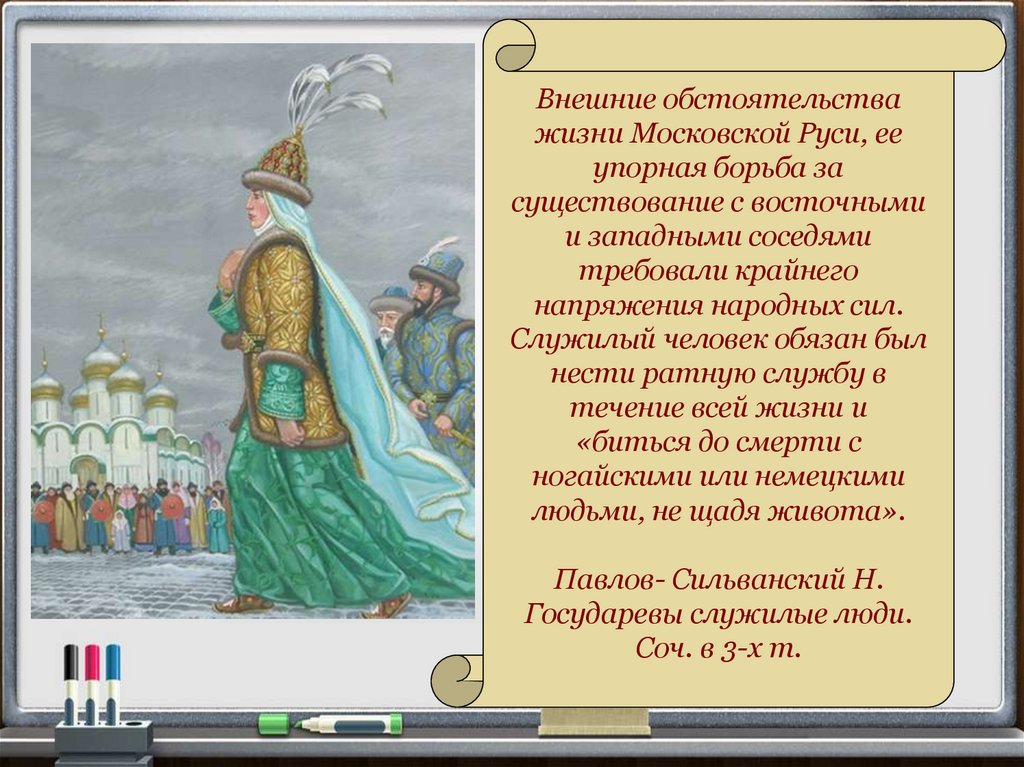 Внешние обстоятельства жизни Московской Руси, ее упорная борьба за существование с восточными и западными соседями требовали крайнего напряжения народных сил. Служилый человек обязан был нести ратную службу в течение всей жизни и «биться до смерти с ногайскими или немецкими людьми, не щадя живота».

Павлов- Сильванский Н. Государевы служилые люди. Соч. в 3-х т.